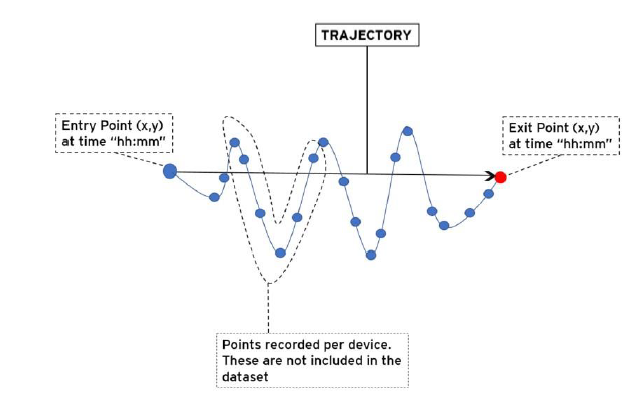 TRAJECTORY

Entry Point (x,y) at time "hh:mm"

Exit Point (x,y) at time "hh:mm"

Points recorded per device. These are not included in the dataset